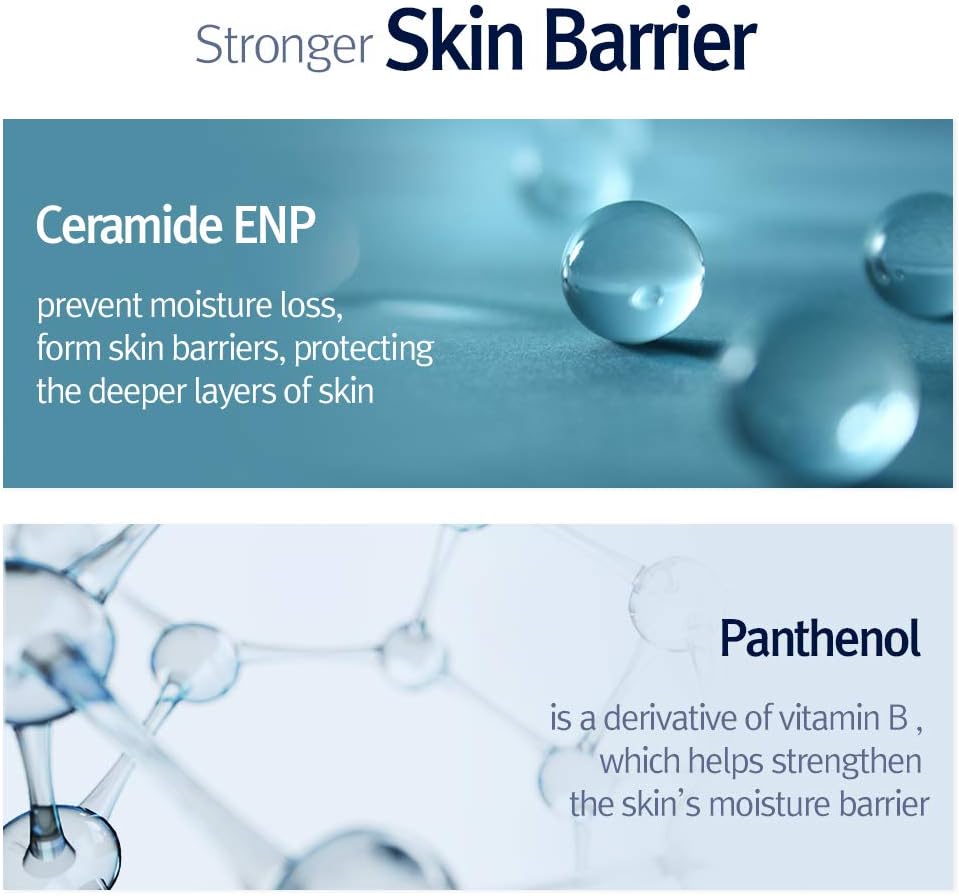 Stronger Skin Barrier

Ceramide ENP

prevent moisture loss, form skin barriers, protecting the deeper layers of skin

Panthenol

is a derivative of vitamin B , which helps strengthen the skin's moisture barrier